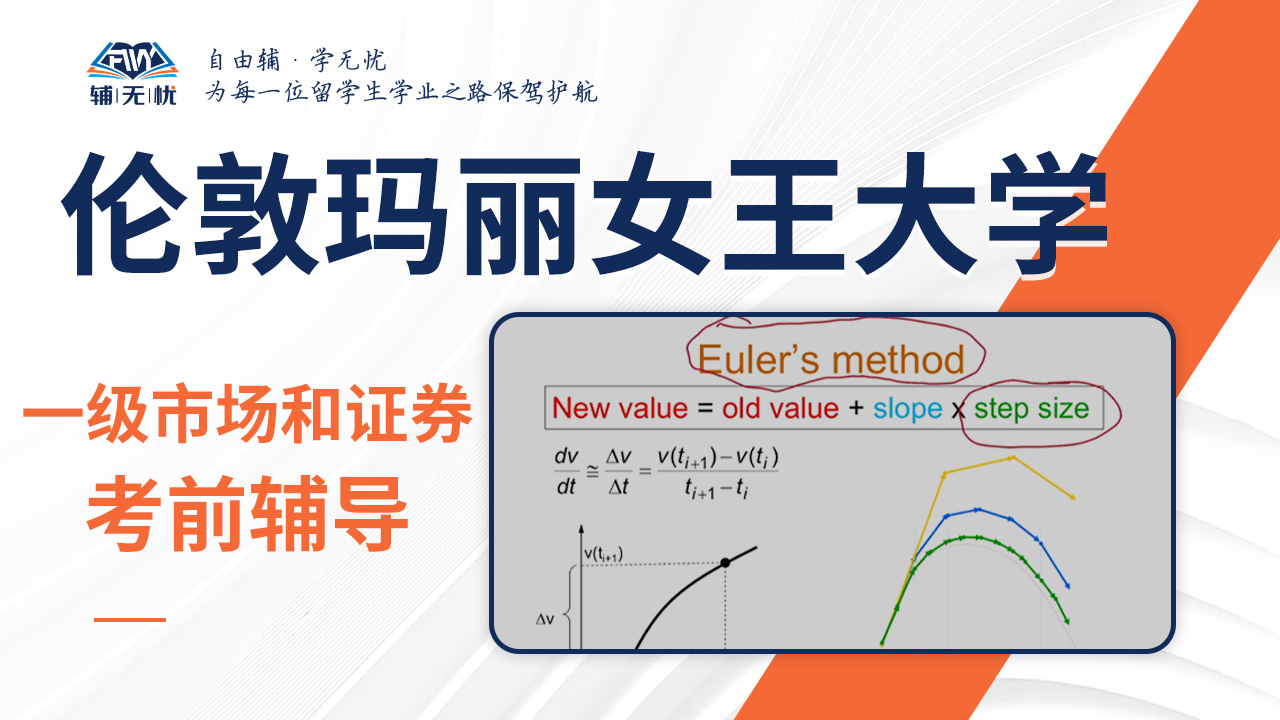 FW
辅|无|忧
自由辅 · 学无忧
为每一位留学生学业之路保驾护航

伦敦玛丽女王大学

一级市场和证券
考前辅导

Euler's method
New value = old value + slope x step size
$\frac{dv}{dt} \cong \frac{\Delta v}{\Delta t} = \frac{v(t_{i+1}) - v(t_i)}{t_{i+1} - t_i}$
$v(t_{i+1})$
$\Delta v$